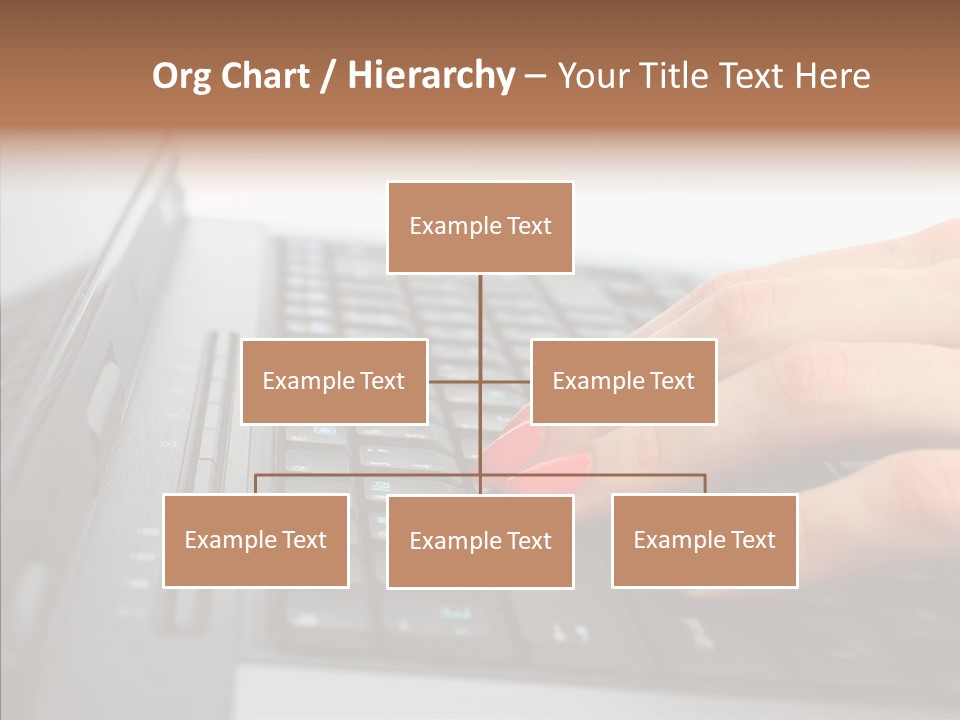 Org Chart / Hierarchy – Your Title Text Here

Example Text

Example Text

Example Text

Example Text

Example Text

Example Text